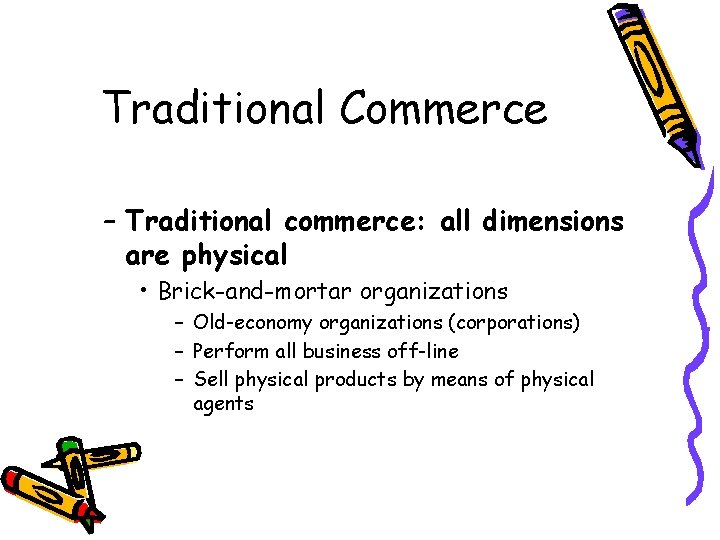 Traditional Commerce

– Traditional commerce: all dimensions are physical
• Brick-and-mortar organizations
– Old-economy organizations (corporations)
– Perform all business off-line
– Sell physical products by means of physical agents